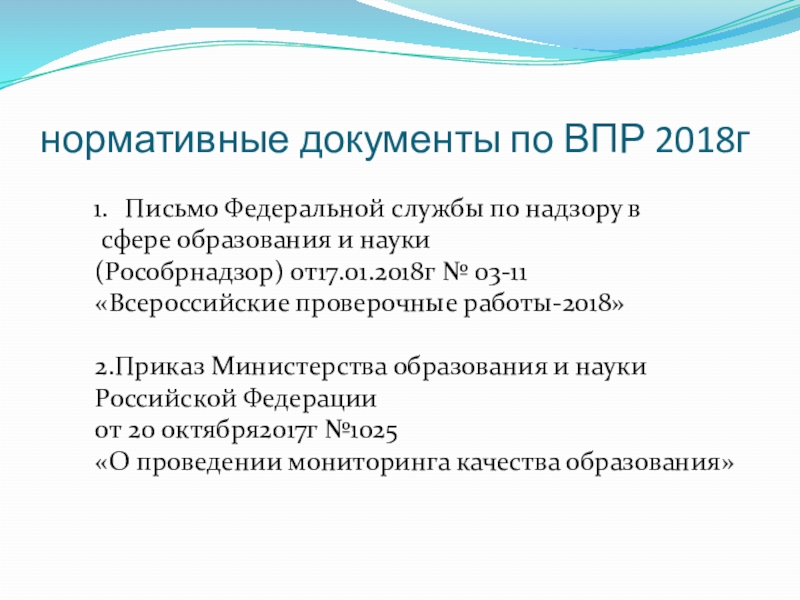 нормативные документы по ВПР 2018г

1. Письмо Федеральной службы по надзору в сфере образования и науки (Рособрнадзор) от17.01.2018г № 03-11 «Всероссийские проверочные работы-2018»

2.Приказ Министерства образования и науки Российской Федерации от 20 октября2017г №1025 «О проведении мониторинга качества образования»